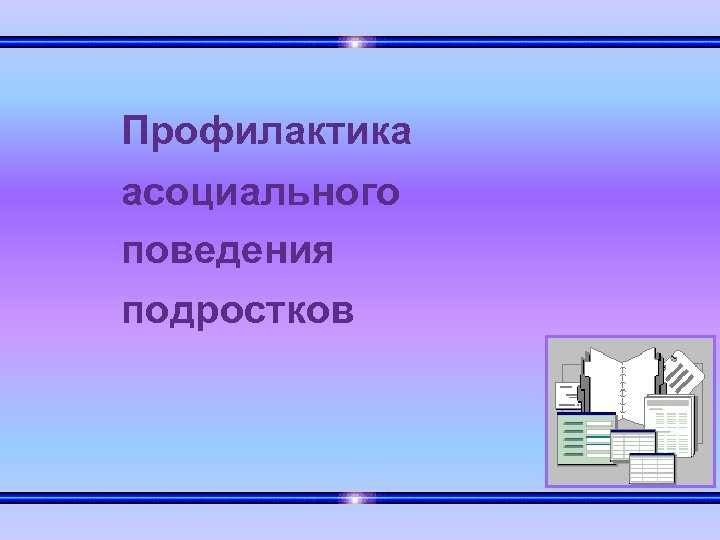 Профилактика асоциального поведения подростков